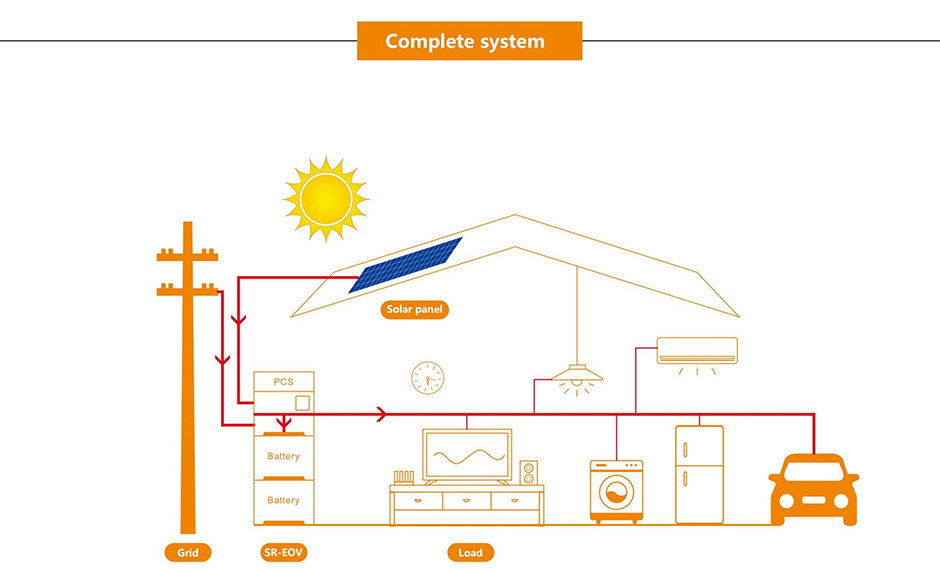 Complete system

Solar panel

PCS

Battery

Battery

Grid

SR-EOV

Load